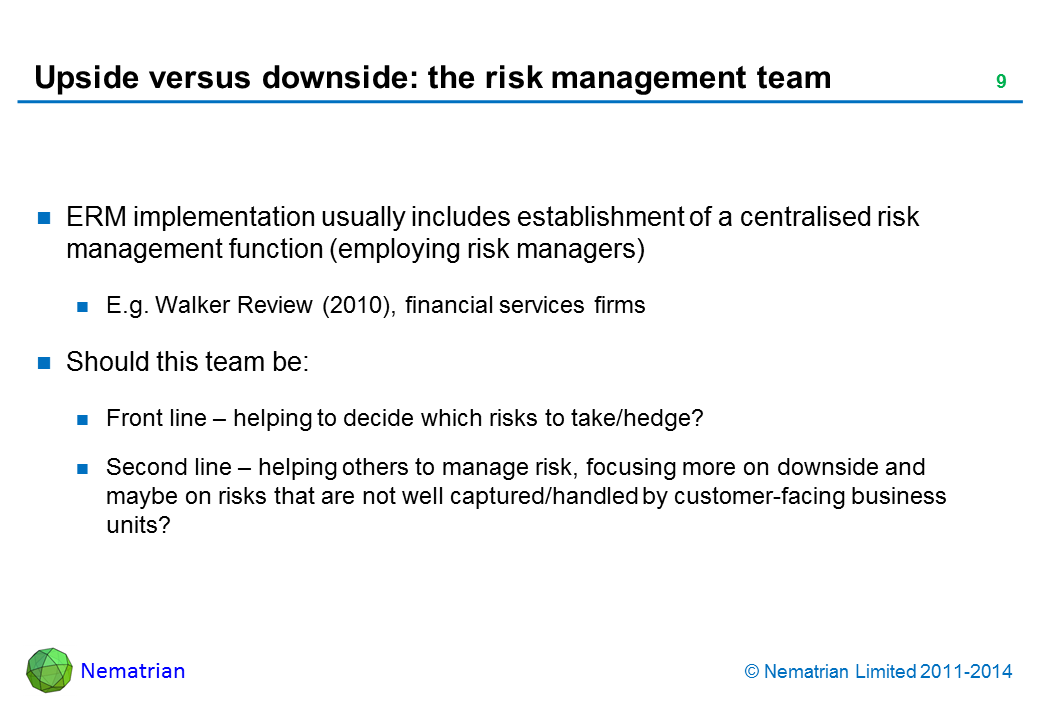 Upside versus downside: the risk management team

9

ERM implementation usually includes establishment of a centralised risk management function (employing risk managers)

E.g. Walker Review (2010), financial services firms

Should this team be:

Front line – helping to decide which risks to take/hedge?

Second line – helping others to manage risk, focusing more on downside and maybe on risks that are not well captured/handled by customer-facing business units?

Nematrian

© Nematrian Limited 2011-2014